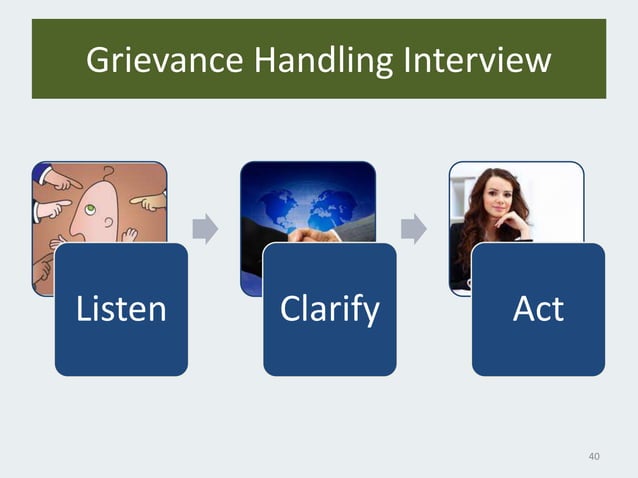 Grievance Handling Interview

Listen

Clarify

Act

40